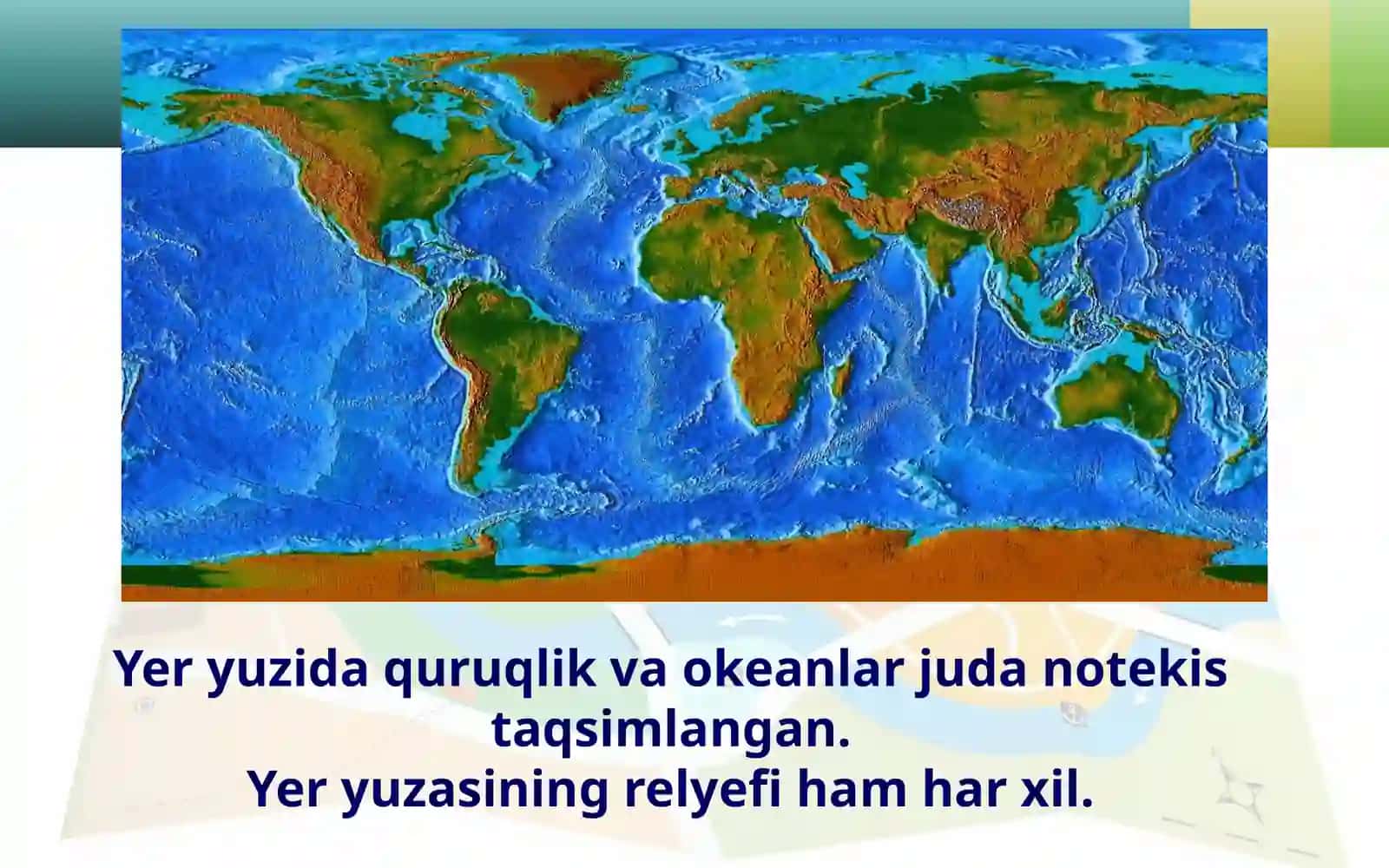 Yer yuzida quruqlik va okeanlar juda notekis taqsimlangan.
Yer yuzasining relyefi ham har xil.